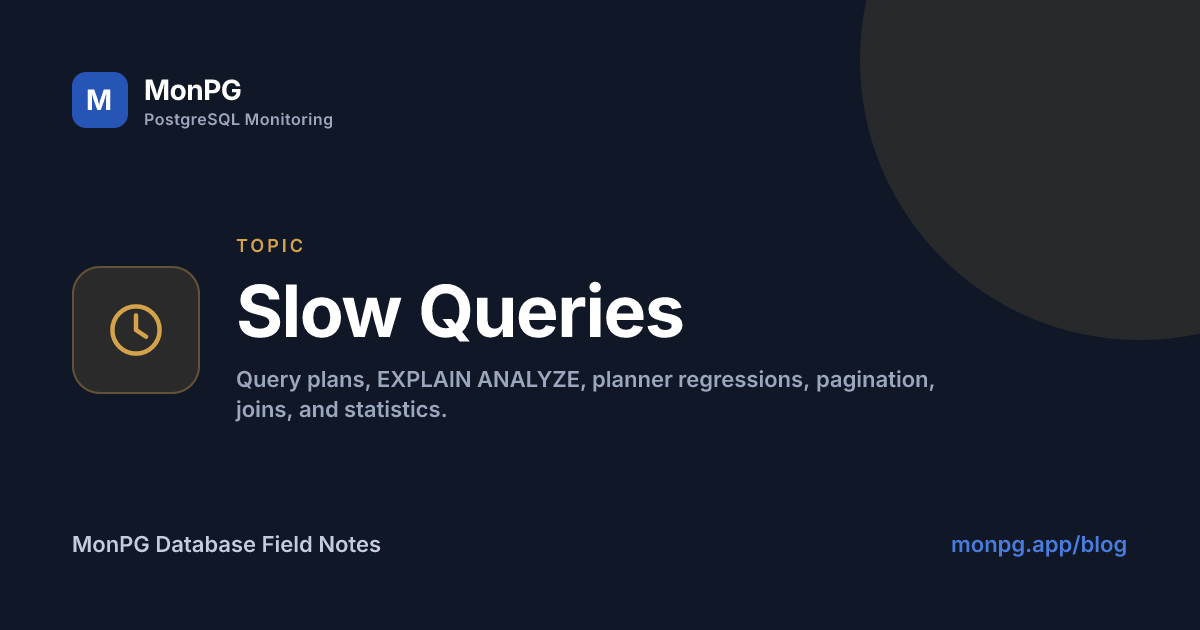 M
MonPG
PostgreSQL Monitoring

TOPIC

Slow Queries

Query plans, EXPLAIN ANALYZE, planner regressions, pagination, joins, and statistics.

MonPG Database Field Notes

monpg.app/blog